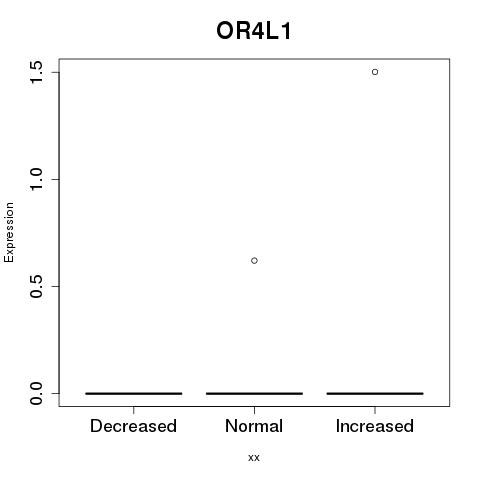 OR4L1

Expression

1.5
1.0
0.5
0.0

Decreased
Normal
Increased

xx